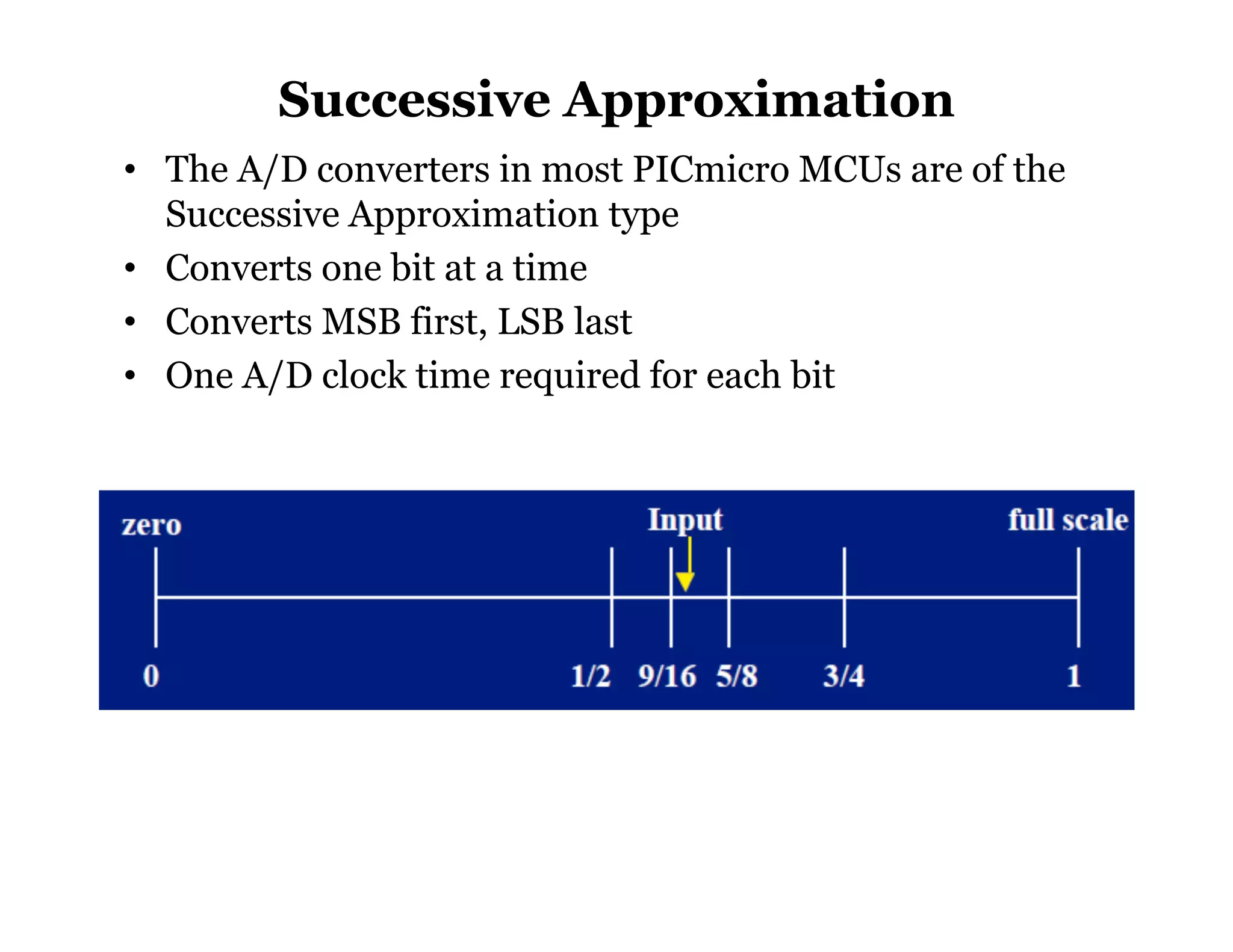 Successive Approximation

• The A/D converters in most PICmicro MCUs are of the Successive Approximation type
• Converts one bit at a time
• Converts MSB first, LSB last
• One A/D clock time required for each bit

zero
Input
full scale
0
1/2
9/16
5/8
3/4
1